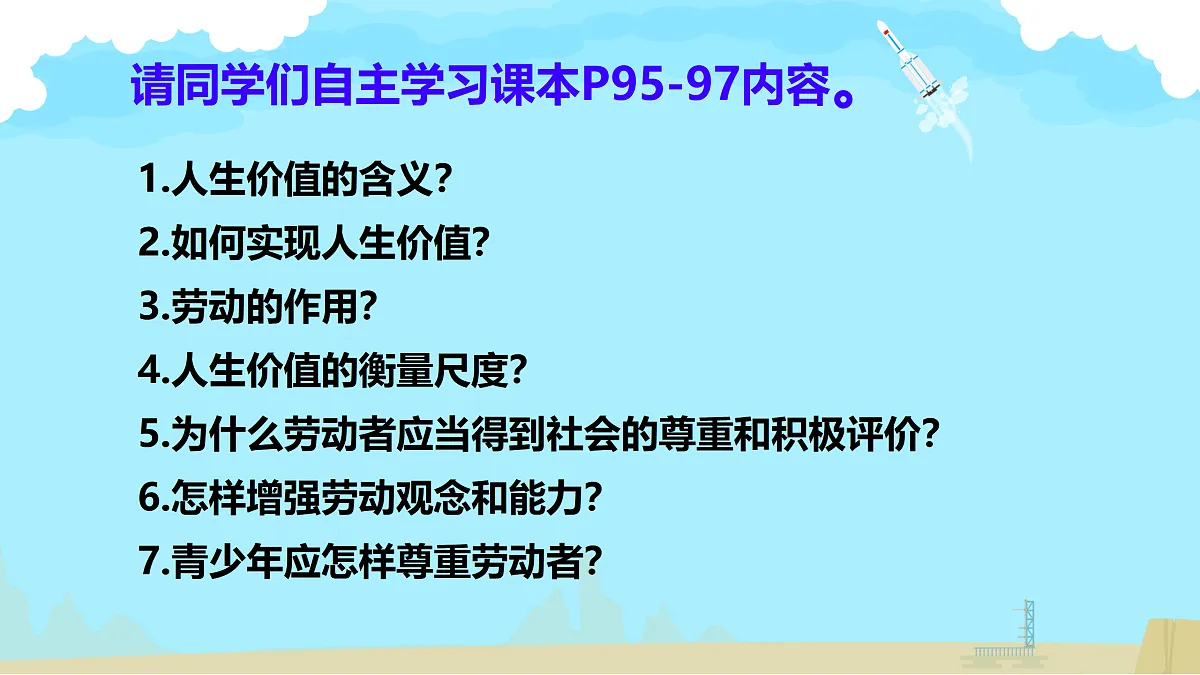 请同学们自主学习课本P95-97内容。

1.人生价值的含义?

2.如何实现人生价值?

3.劳动的作用?

4.人生价值的衡量尺度?

5.为什么劳动者应当得到社会的尊重和积极评价?

6.怎样增强劳动观念和能力?

7.青少年应怎样尊重劳动者?